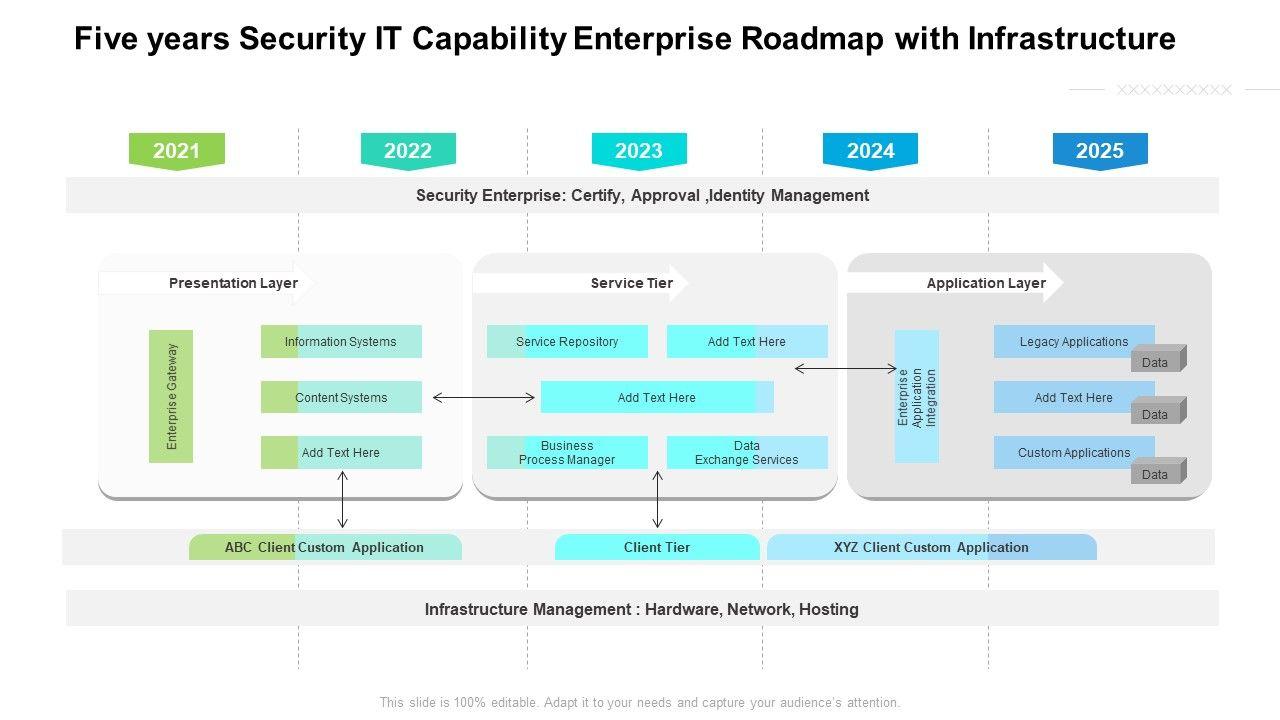 Five years Security IT Capability Enterprise Roadmap with Infrastructure

XXXXXXXXXX

2021

2022

2023

2024

2025

Security Enterprise: Certify, Approval ,Identity Management

Presentation Layer

Enterprise Gateway

Information Systems

Content Systems

Add Text Here

Service Tier

Service Repository

Add Text Here

Add Text Here

Business Process Manager

Data Exchange Services

Application Layer

Enterprise Application Integration

Legacy Applications

Data

Add Text Here

Data

Custom Applications

Data

ABC Client Custom Application

Client Tier

XYZ Client Custom Application

Infrastructure Management : Hardware, Network, Hosting

This slide is 100% editable. Adapt it to your needs and capture your audience's attention.